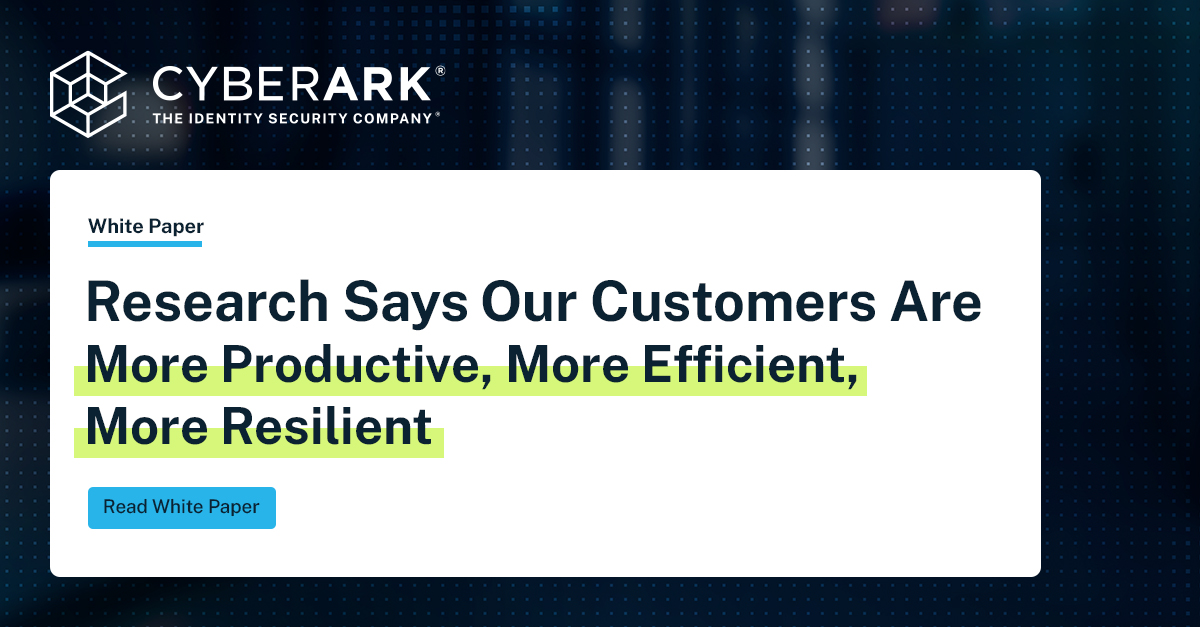 CYBERARK®
THE IDENTITY SECURITY COMPANY®

White Paper

Research Says Our Customers Are More Productive, More Efficient, More Resilient

Read White Paper